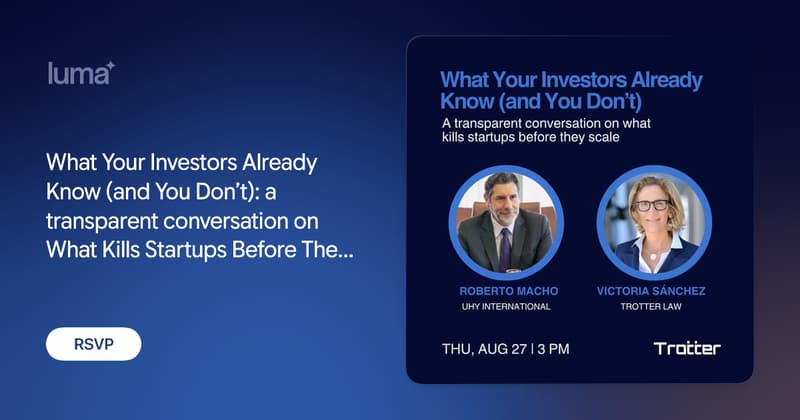 luma

What Your Investors Already Know (and You Don't): a transparent conversation on What Kills Startups Before The...

RSVP

What Your Investors Already Know (and You Don't)

A transparent conversation on what kills startups before they scale

ROBERTO MACHO
UHY INTERNATIONAL

VICTORIA SÁNCHEZ
TROTTER LAW

THU, AUG 27 | 3 PM

Trotter